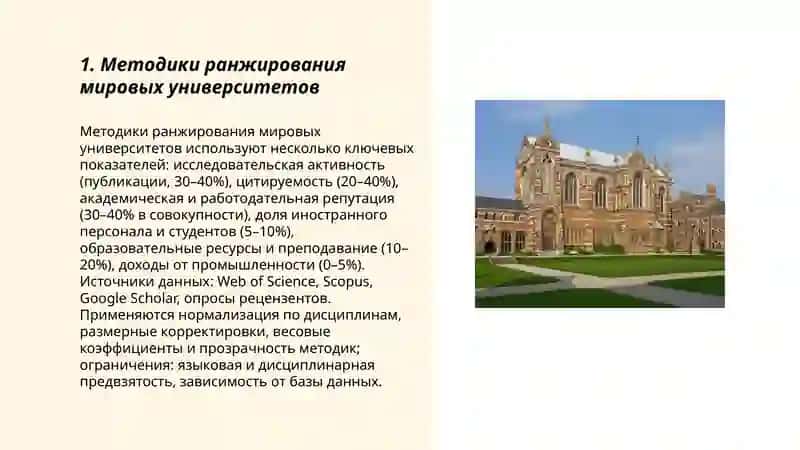 1. Методики ранжирования мировых университетов

Методики ранжирования мировых университетов используют несколько ключевых показателей: исследовательская активность (публикации, 30–40%), цитируемость (20–40%), академическая и работодательная репутация (30–40% в совокупности), доля иностранного персонала и студентов (5–10%), образовательные ресурсы и преподавание (10–20%), доходы от промышленности (0–5%). Источники данных: Web of Science, Scopus, Google Scholar, опросы рецензентов. Применяются нормализация по дисциплинам, размерные корректировки, весовые коэффициенты и прозрачность методик; ограничения: языковая и дисциплинарная предвзятость, зависимость от базы данных.